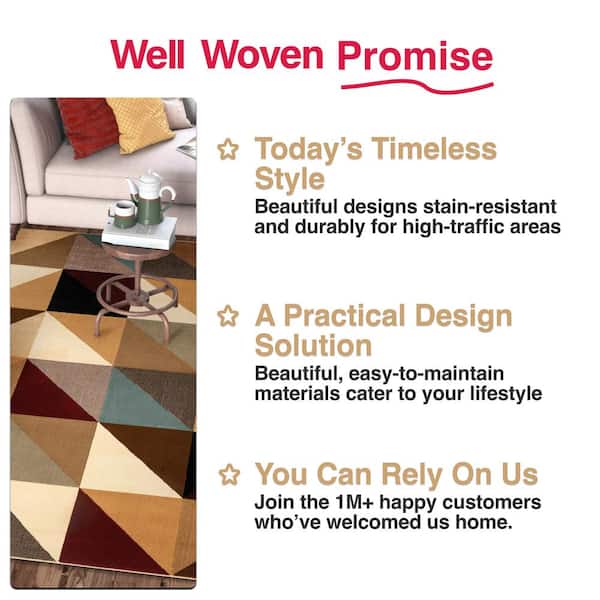 Well Woven Promise

Today's Timeless Style
Beautiful designs stain-resistant and durably for high-traffic areas

A Practical Design Solution
Beautiful, easy-to-maintain materials cater to your lifestyle

You Can Rely On Us
Join the 1M+ happy customers who've welcomed us home.